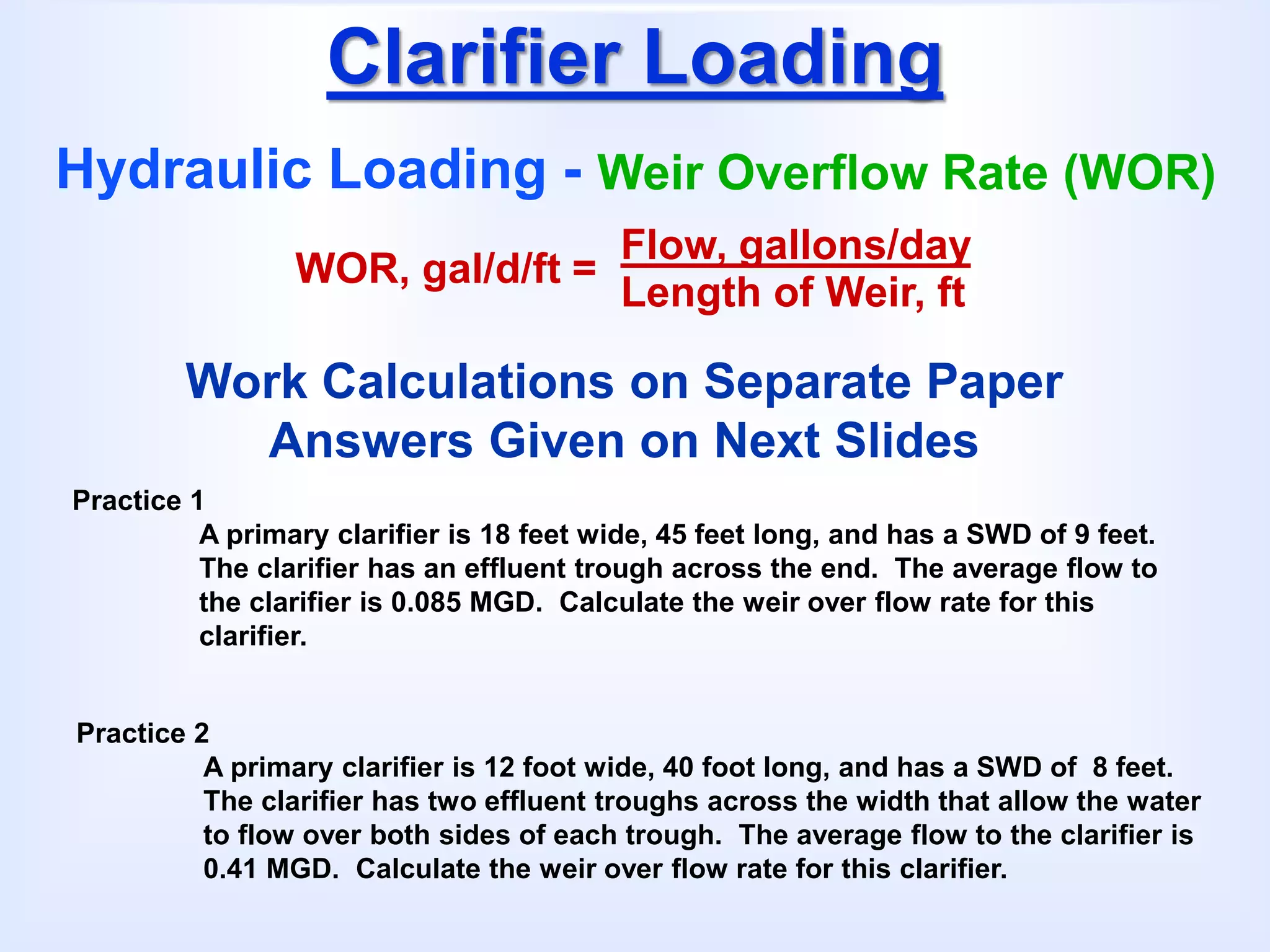 Clarifier Loading

Hydraulic Loading - Weir Overflow Rate (WOR)

WOR, gal/d/ft = $\frac{\text{Flow, gallons/day}}{\text{Length of Weir, ft}}$

Work Calculations on Separate Paper
Answers Given on Next Slides

Practice 1

A primary clarifier is 18 feet wide, 45 feet long, and has a SWD of 9 feet. The clarifier has an effluent trough across the end. The average flow to the clarifier is 0.085 MGD. Calculate the weir over flow rate for this clarifier.

Practice 2

A primary clarifier is 12 foot wide, 40 foot long, and has a SWD of 8 feet. The clarifier has two effluent troughs across the width that allow the water to flow over both sides of each trough. The average flow to the clarifier is 0.41 MGD. Calculate the weir over flow rate for this clarifier.